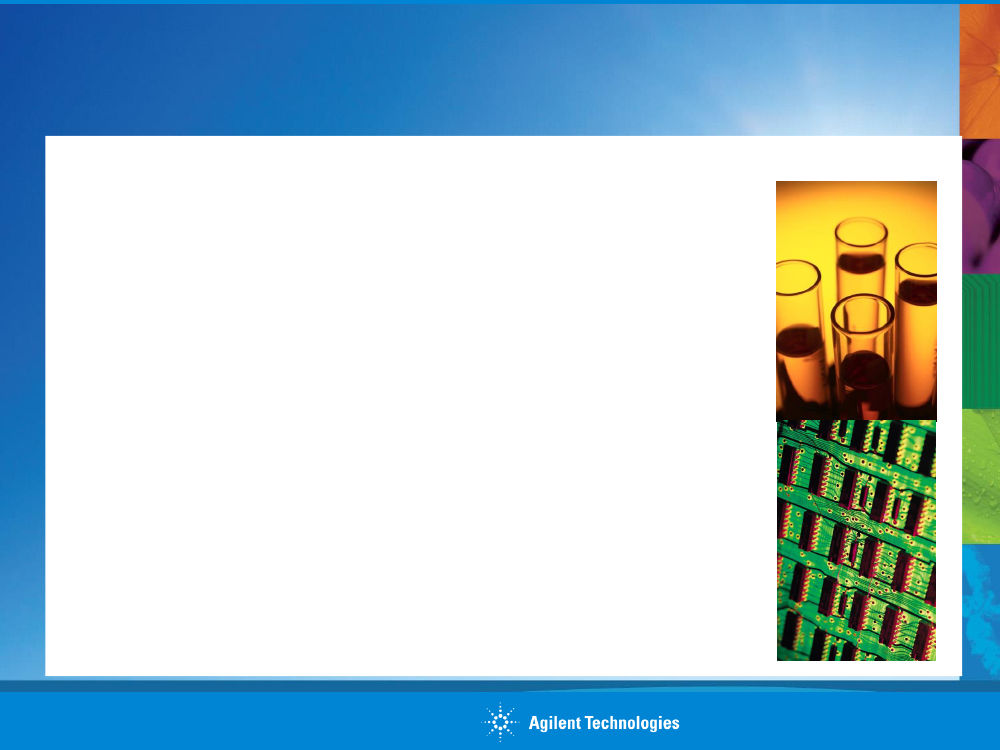 Agilent Technologies